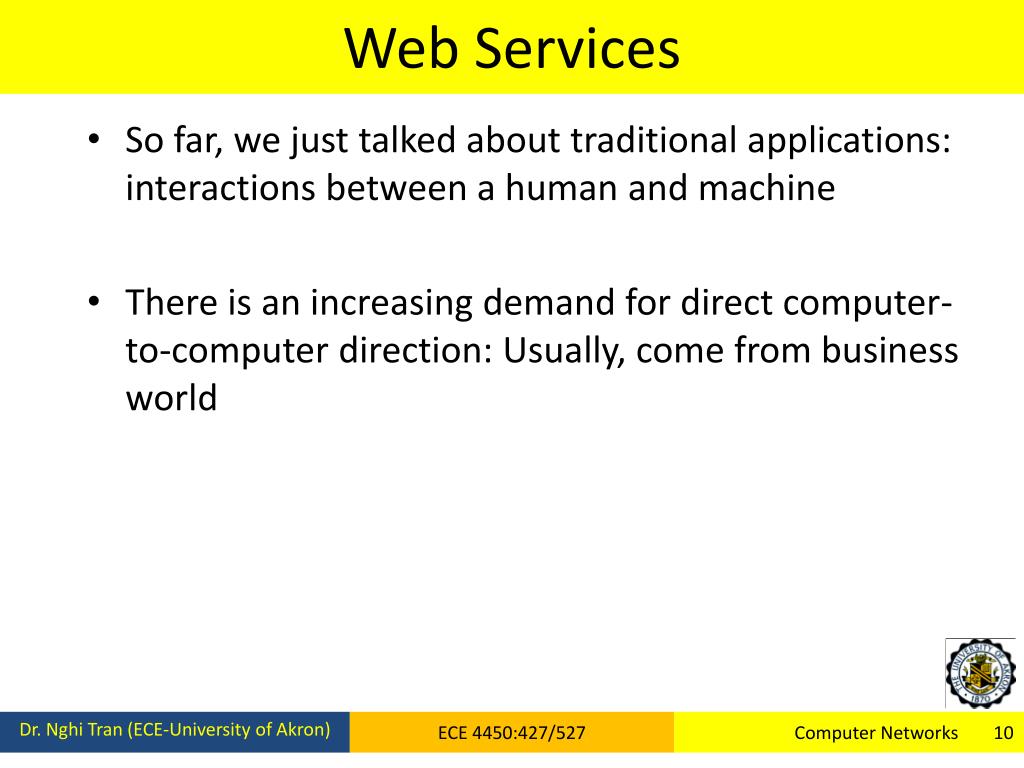 Web Services

• So far, we just talked about traditional applications: interactions between a human and machine

• There is an increasing demand for direct computer-to-computer direction: Usually, come from business world

THE UNIVERSITY OF AKRON 1870

Dr. Nghi Tran (ECE-University of Akron)
ECE 4450:427/527
Computer Networks
10